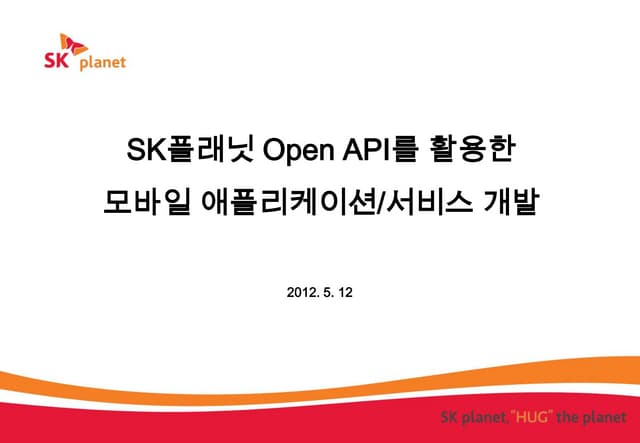 SK planet

SK플래닛 Open API를 활용한
모바일 애플리케이션/서비스 개발

2012. 5. 12

SK planet, "HUG" the planet